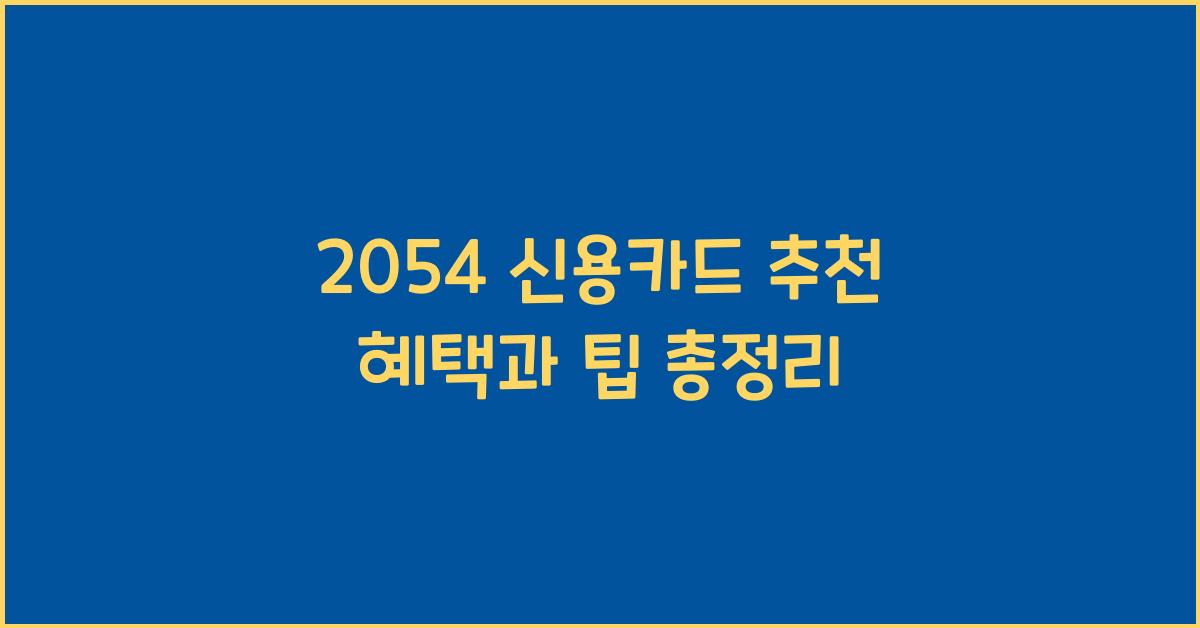 2054 신용카드 추천
혜택과 팁 총정리